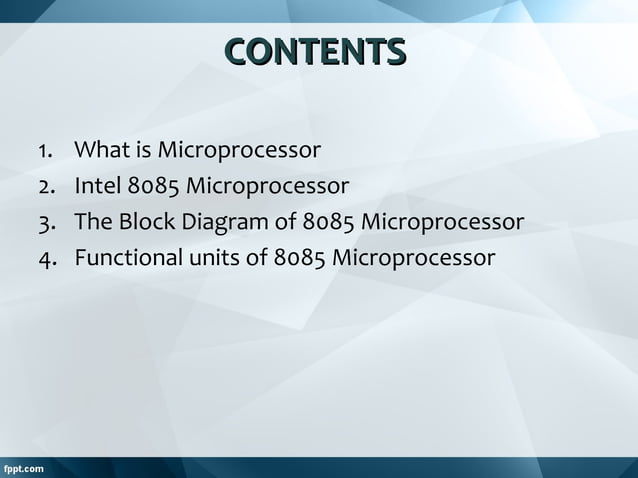 CONTENTS

1. What is Microprocessor
2. Intel 8085 Microprocessor
3. The Block Diagram of 8085 Microprocessor
4. Functional units of 8085 Microprocessor

fppt.com